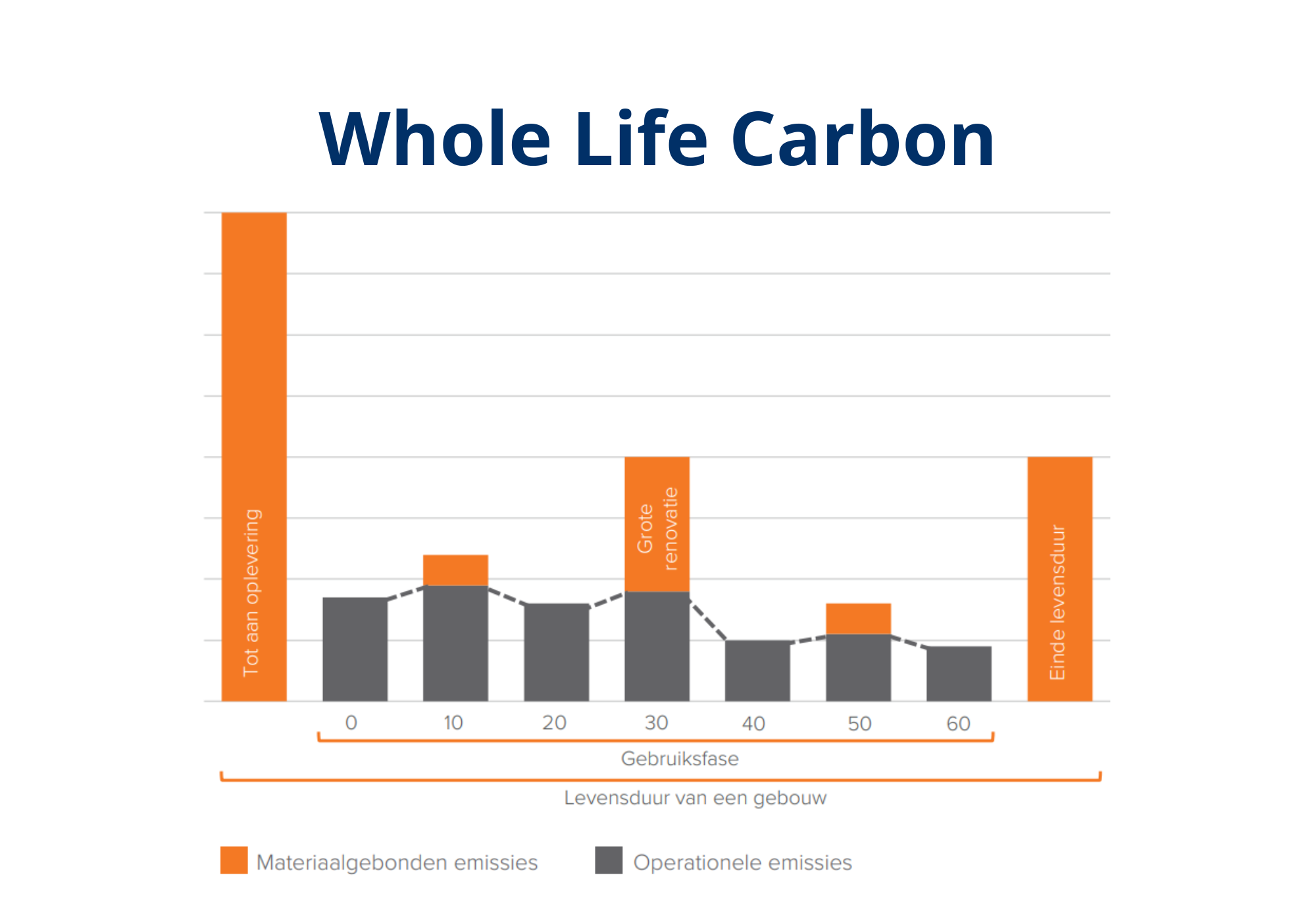 Whole Life Carbon

Tot aan oplevering

Grote renovatie

Einde levensduur

0
10
20
30
40
50
60

Gebruiksfase

Levensduur van een gebouw

Materiaalgebonden emissies
Operationele emissies